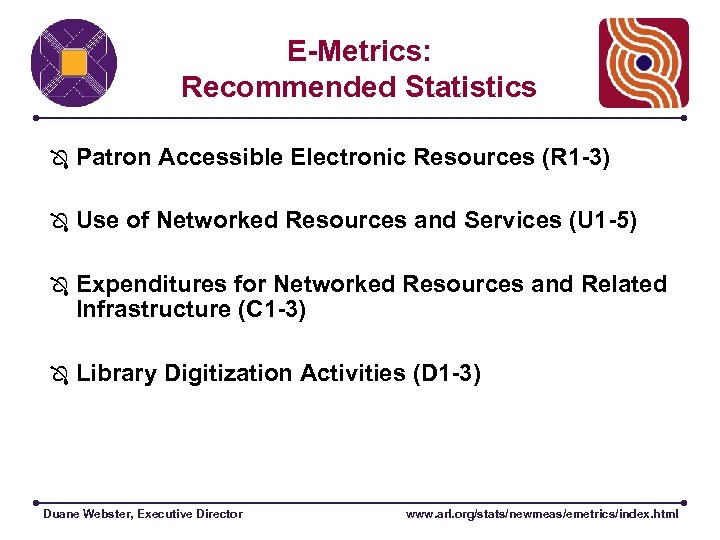 E-Metrics:
Recommended Statistics

Patron Accessible Electronic Resources (R1-3)

Use of Networked Resources and Services (U1-5)

Expenditures for Networked Resources and Related Infrastructure (C1-3)

Library Digitization Activities (D1-3)

Duane Webster, Executive Director

www.arl.org/stats/newmeas/emetrics/index.html